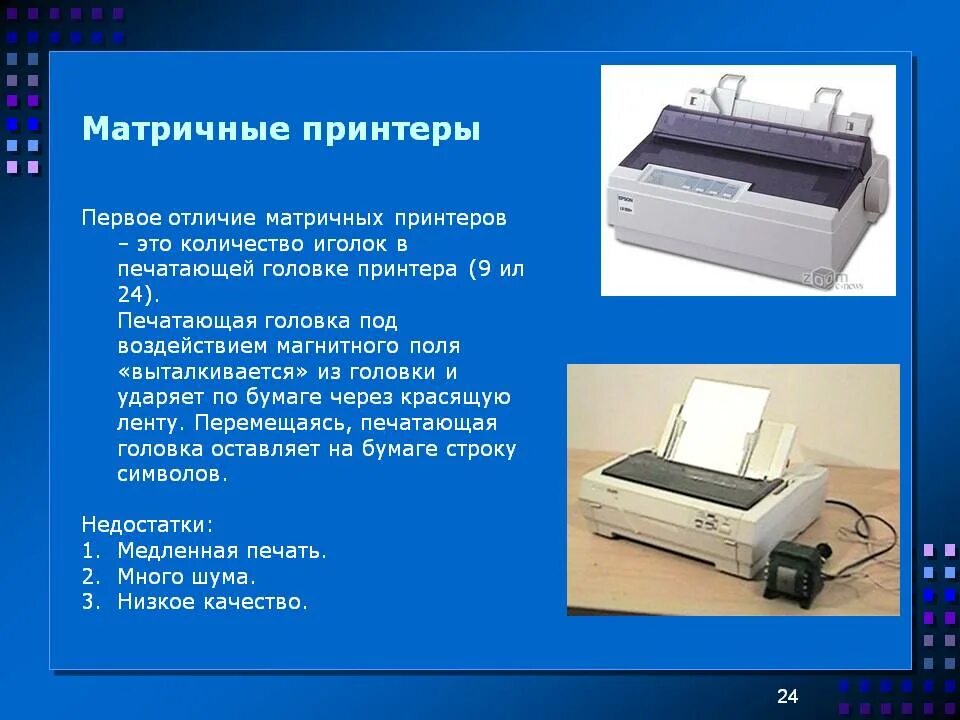 Матричные принтеры

Первое отличие матричных принтеров – это количество иголок в печатающей головке принтера (9 ил 24).
Печатающая головка под воздействием магнитного поля «выталкивается» из головки и ударяет по бумаге через красящую ленту. Перемещаясь, печатающая головка оставляет на бумаге строку символов.

Недостатки:
1. Медленная печать.
2. Много шума.
3. Низкое качество.

EPSON

zoom

24